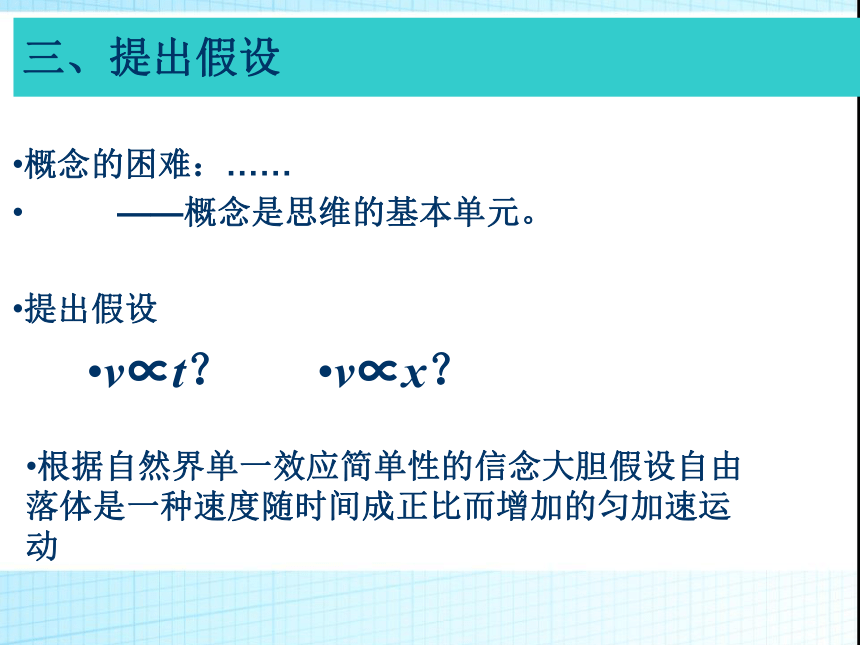 三、提出假设

•概念的困难：……

•　　——概念是思维的基本单元。

•提出假设

•$v \propto t$？　　•$v \propto x$？

•根据自然界单一效应简单性的信念大胆假设自由落体是一种速度随时间成正比而增加的匀加速运动